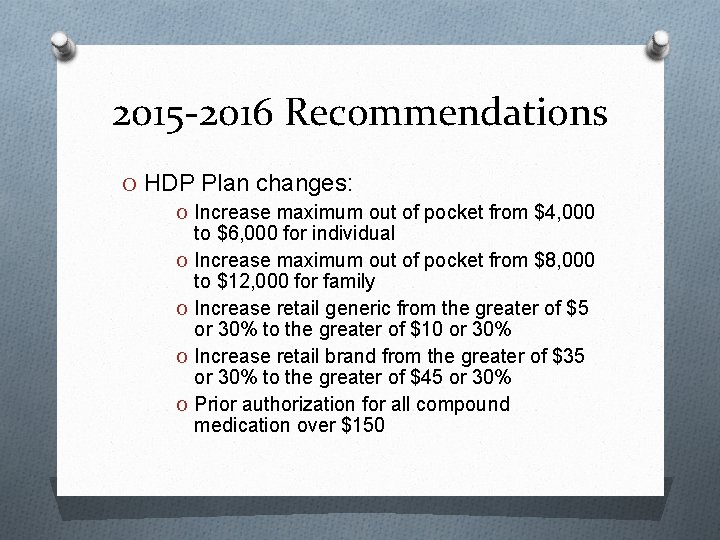 2015-2016 Recommendations

O HDP Plan changes:

O Increase maximum out of pocket from \$4,000 to \$6,000 for individual

O Increase maximum out of pocket from \$8,000 to \$12,000 for family

O Increase retail generic from the greater of \$5 or 30% to the greater of \$10 or 30%

O Increase retail brand from the greater of \$35 or 30% to the greater of \$45 or 30%

O Prior authorization for all compound medication over \$150